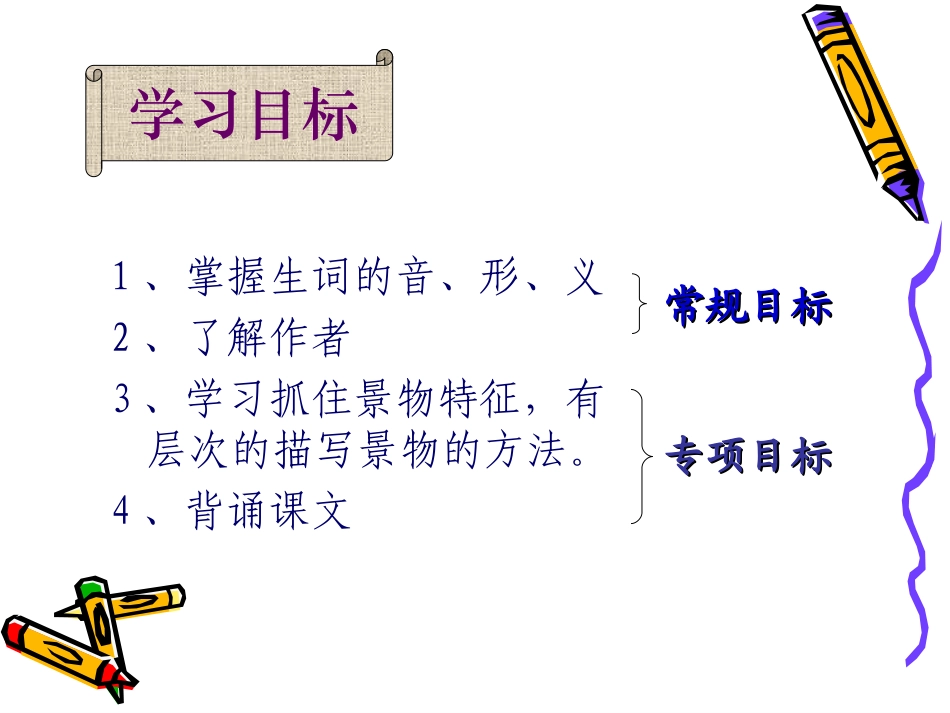 学习目标

1、掌握生词的音、形、义
2、了解作者

常规目标

3、学习抓住景物特征，有层次的描写景物的方法。
4、背诵课文

专项目标